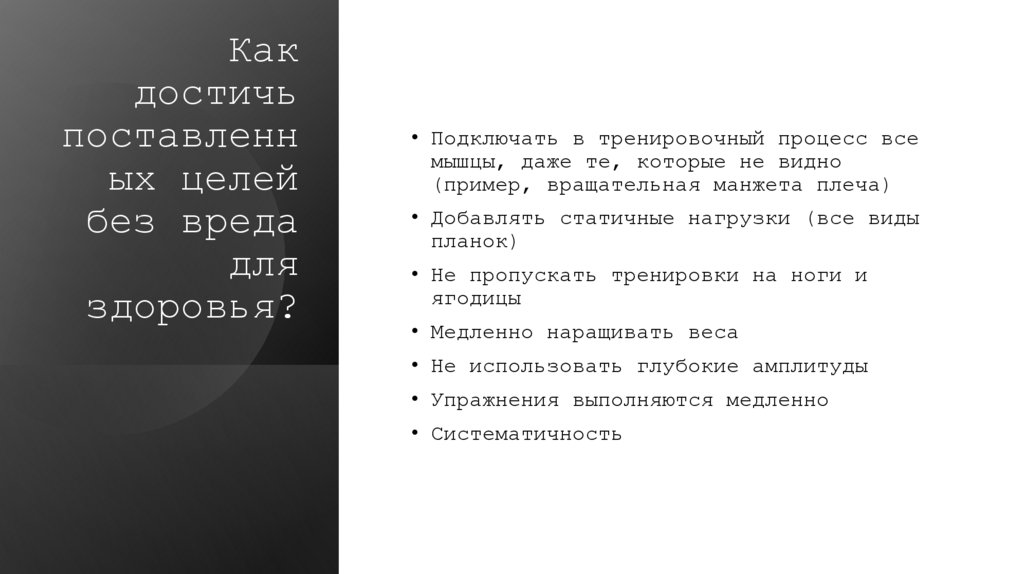 Как достичь поставленных целей без вреда для здоровья?

• Подключать в тренировочный процесс все мышцы, даже те, которые не видно (пример, вращательная манжета плеча)
• Добавлять статичные нагрузки (все виды планок)
• Не пропускать тренировки на ноги и ягодицы
• Медленно наращивать веса
• Не использовать глубокие амплитуды
• Упражнения выполняются медленно
• Систематичность